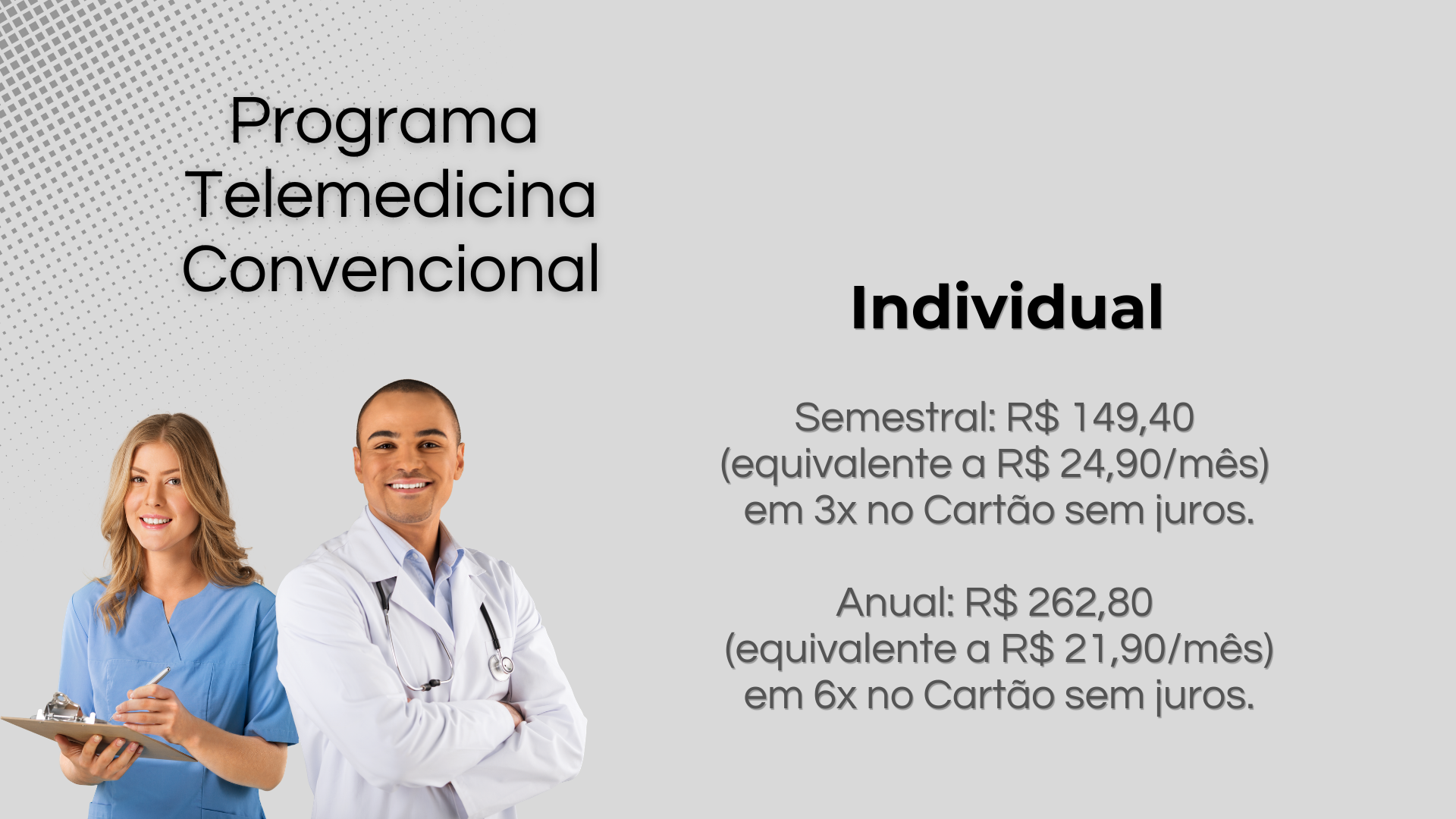 Programa Telemedicina Convencional

Individual

Semestral: R$ 149,40
(equivalente a R$ 24,90/mês)
em 3x no Cartão sem juros.

Anual: R$ 262,80
(equivalente a R$ 21,90/mês)
em 6x no Cartão sem juros.